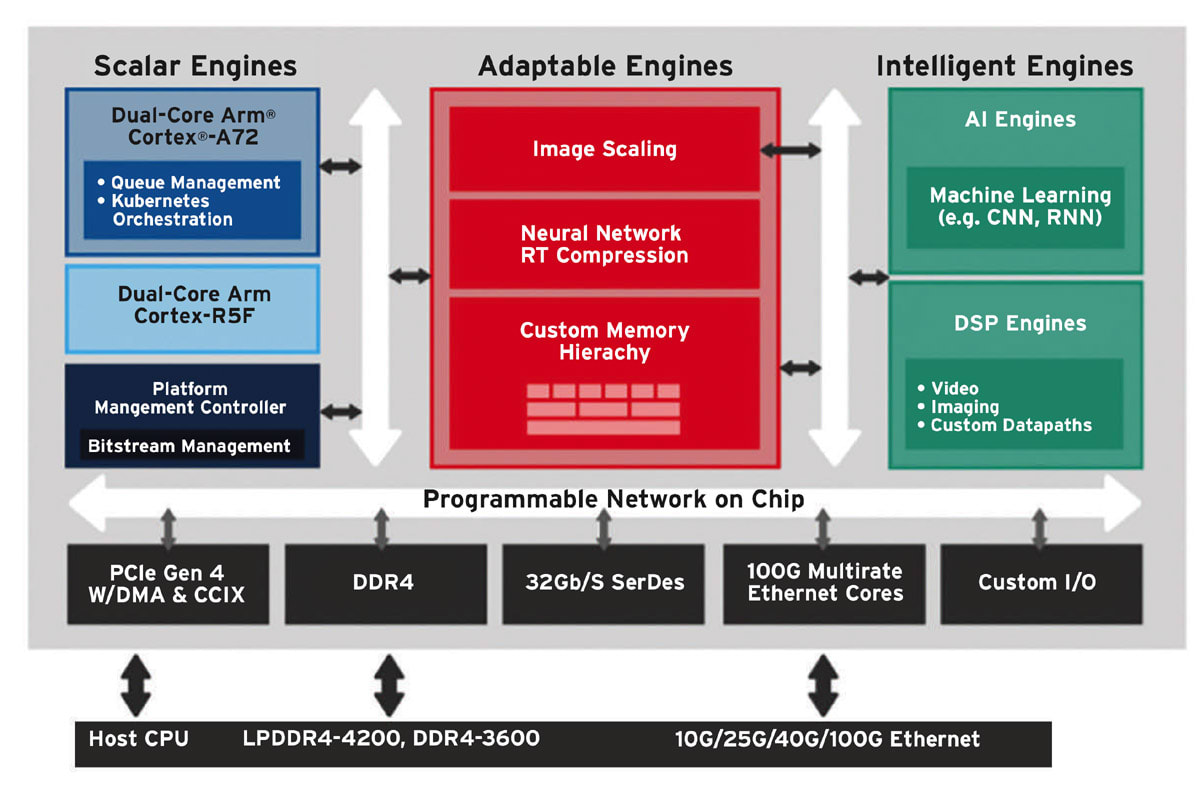 Scalar Engines

Dual-Core Arm®
Cortex®-A72

• Queue Management
• Kubernetes Orchestration

Dual-Core Arm
Cortex-R5F

Platform
Mangement Controller

Bitstream Management

Adaptable Engines

Image Scaling

Neural Network
RT Compression

Custom Memory
Hierachy

Intelligent Engines

AI Engines

Machine Learning
(e.g. CNN, RNN)

DSP Engines

• Video
• Imaging
• Custom Datapaths

Programmable Network on Chip

PCIe Gen 4
W/DMA & CCIX

DDR4

32Gb/S SerDes

100G Multirate
Ethernet Cores

Custom I/O

Host CPU

LPDDR4-4200, DDR4-3600

10G/25G/40G/100G Ethernet